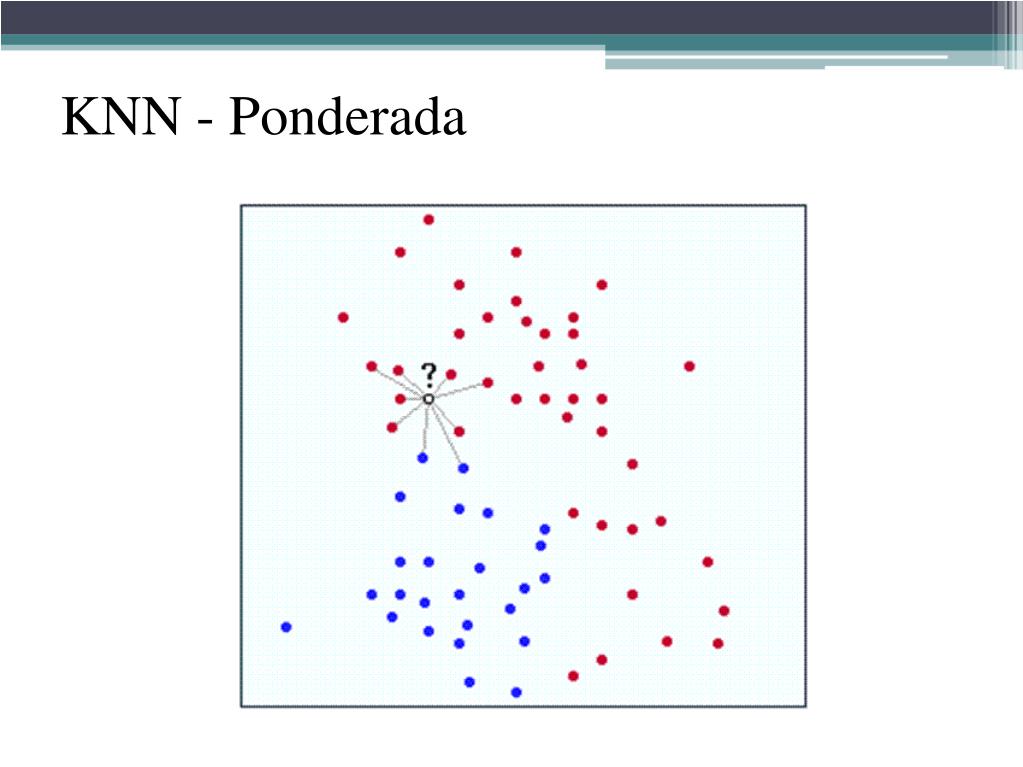 KNN - Ponderada

?